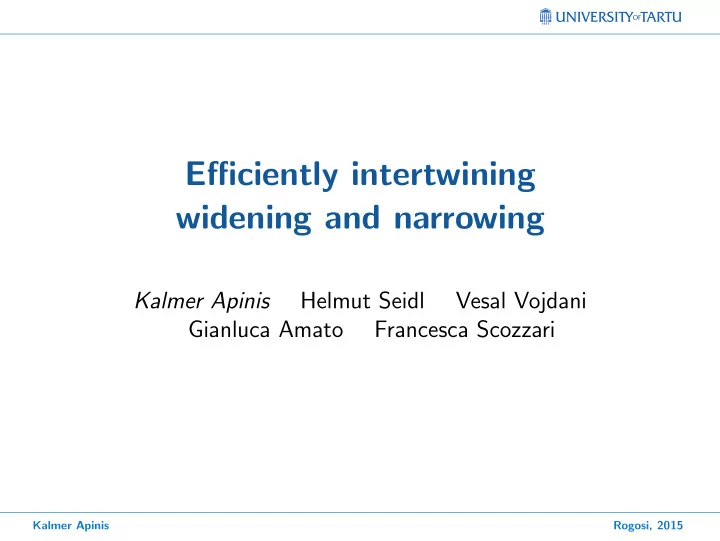 UNIVERSITY OF TARTU

Efficiently intertwining widening and narrowing

Kalmer Apinis Helmut Seidl Vesal Vojdani Gianluca Amato Francesca Scozzari

Kalmer Apinis

Rogosi, 2015